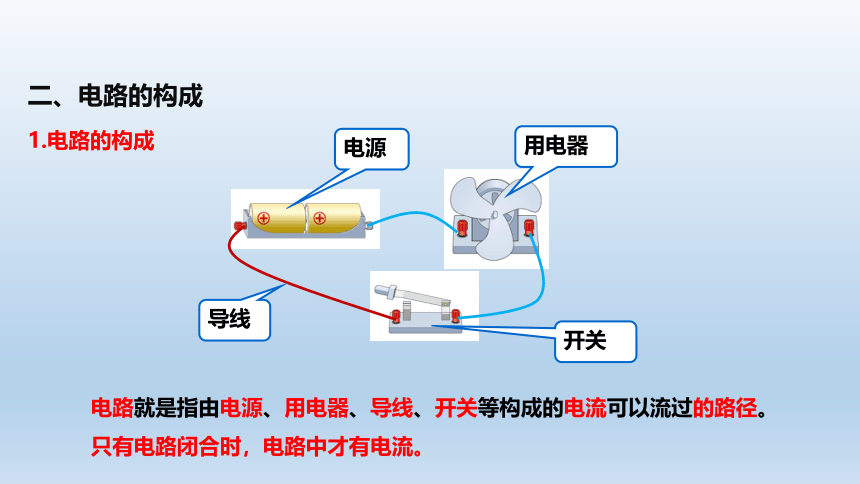 二、电路的构成

1.电路的构成

电源

用电器

导线

开关

电路就是指由电源、用电器、导线、开关等构成的电流可以流过的路径。

只有电路闭合时，电路中才有电流。